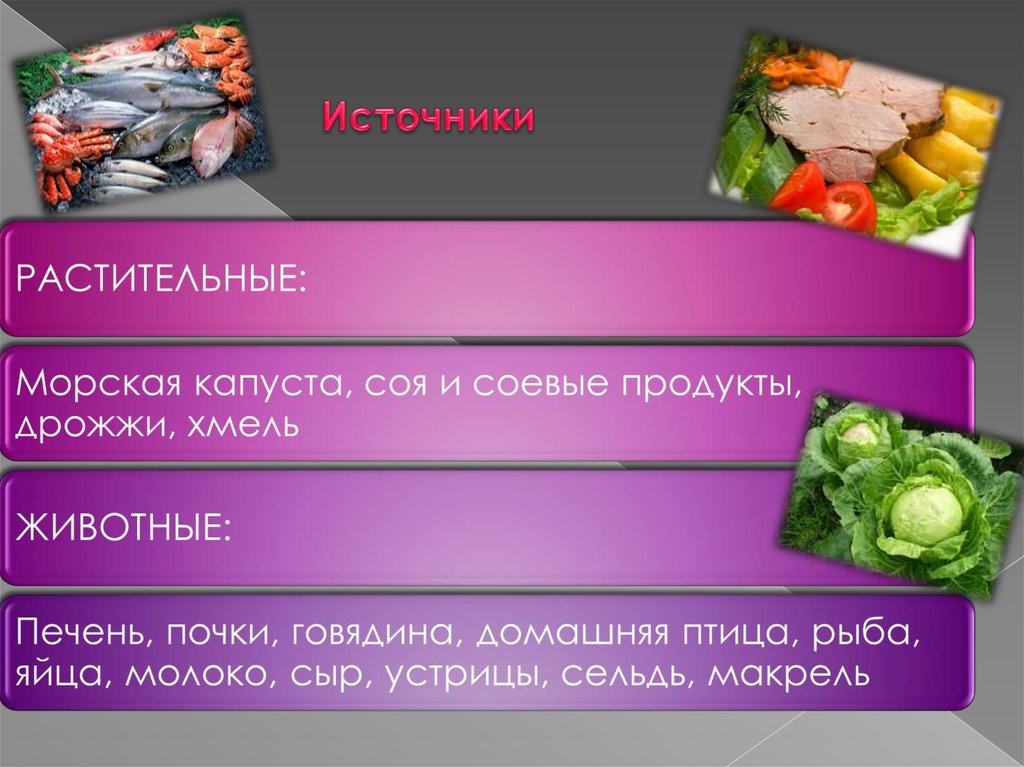 Источники

РАСТИТЕЛЬНЫЕ:

Морская капуста, соя и соевые продукты, дрожжи, хмель

ЖИВОТНЫЕ:

Печень, почки, говядина, домашняя птица, рыба, яйца, молоко, сыр, устрицы, сельдь, макрель